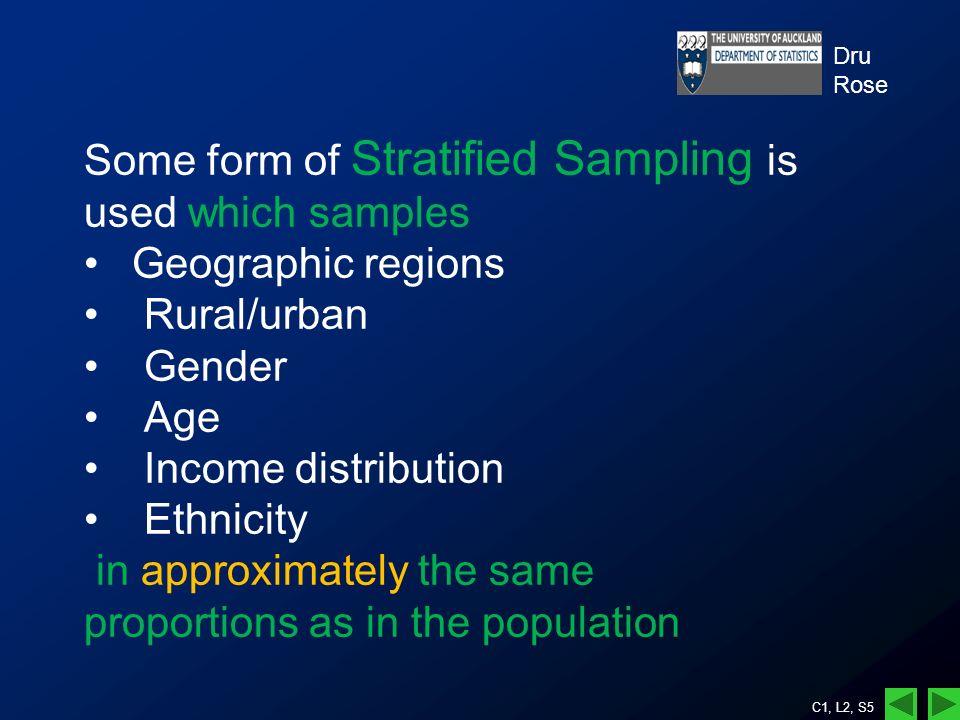 THE UNIVERSITY OF AUCKLAND
DEPARTMENT OF STATISTICS

Dru Rose

Some form of Stratified Sampling is used which samples
• Geographic regions
• Rural/urban
• Gender
• Age
• Income distribution
• Ethnicity
in approximately the same proportions as in the population

C1, L2, S5